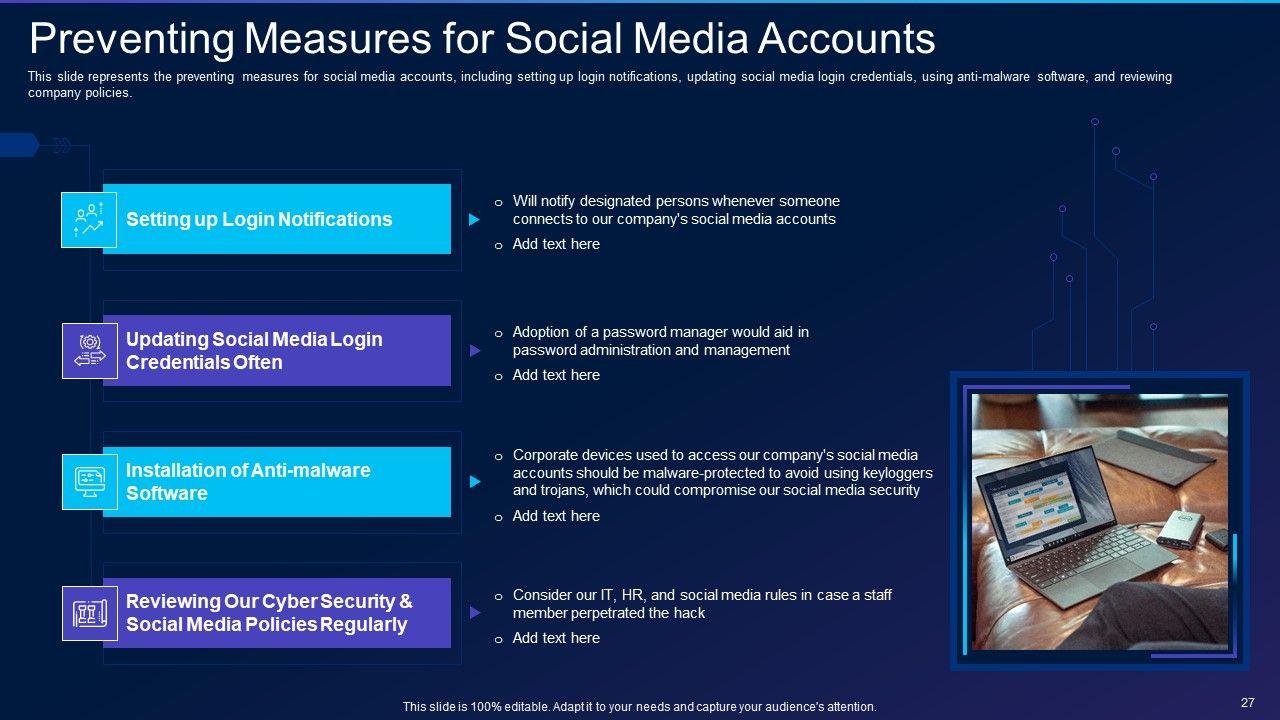 Preventing Measures for Social Media Accounts

This slide represents the preventing measures for social media accounts, including setting up login notifications, updating social media login credentials, using anti-malware software, and reviewing company policies.

Setting up Login Notifications

o Will notify designated persons whenever someone connects to our company's social media accounts
o Add text here

Updating Social Media Login Credentials Often

o Adoption of a password manager would aid in password administration and management
o Add text here

Installation of Anti-malware Software

o Corporate devices used to access our company's social media accounts should be malware-protected to avoid using keyloggers and trojans, which could compromise our social media security
o Add text here

Reviewing Our Cyber Security & Social Media Policies Regularly

o Consider our IT, HR, and social media rules in case a staff member perpetrated the hack
o Add text here

This slide is 100% editable. Adapt it to your needs and capture your audience's attention.

27